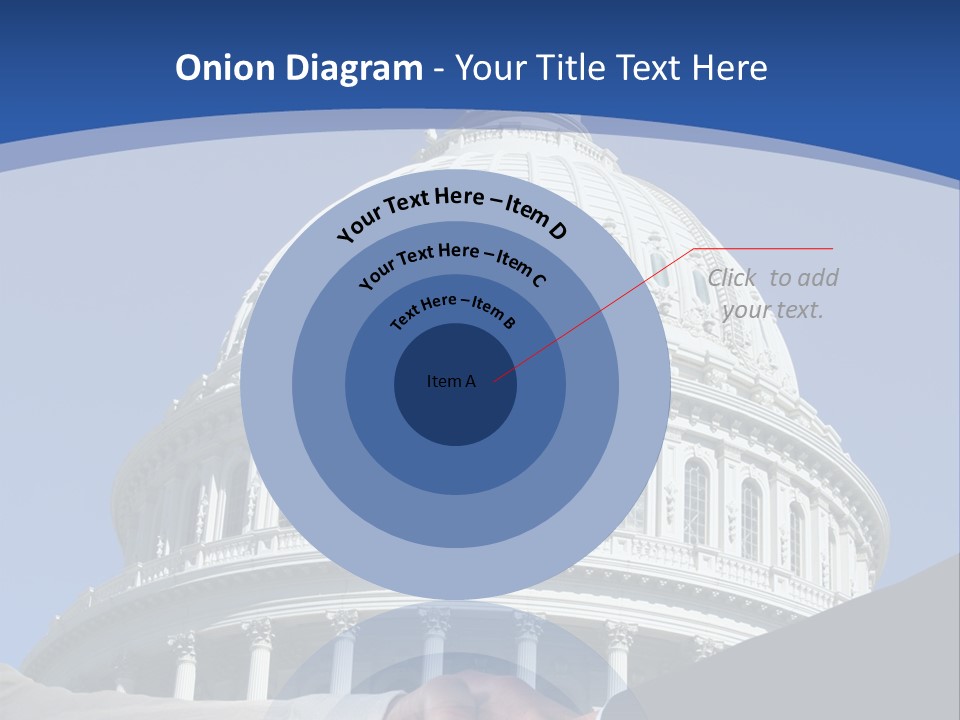 Onion Diagram - Your Title Text Here

Your Text Here – Item D

Your Text Here – Item C

Text Here – Item B

Item A

Click to add your text.